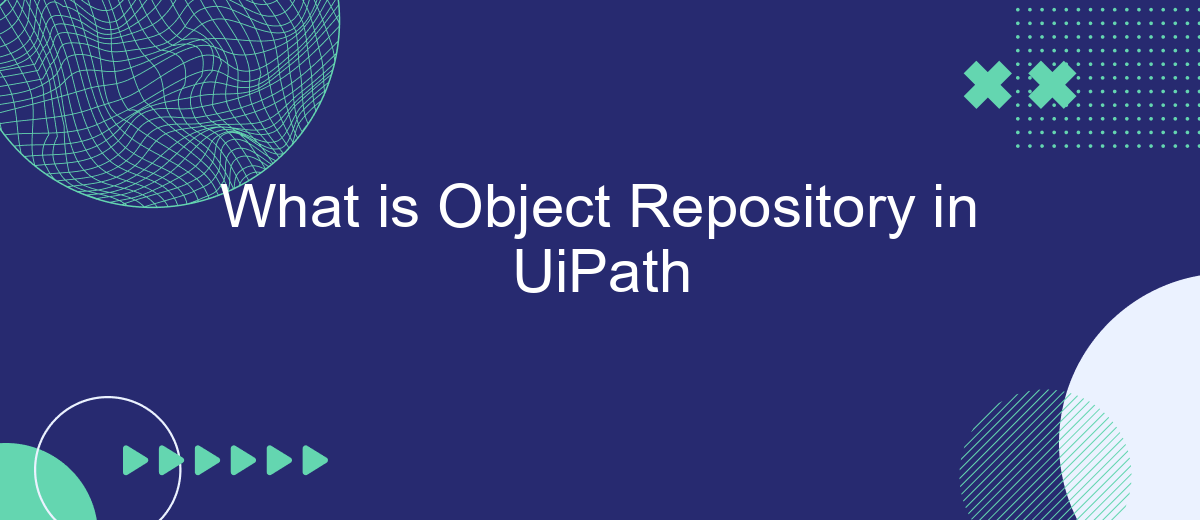 What is Object Repository in UiPath